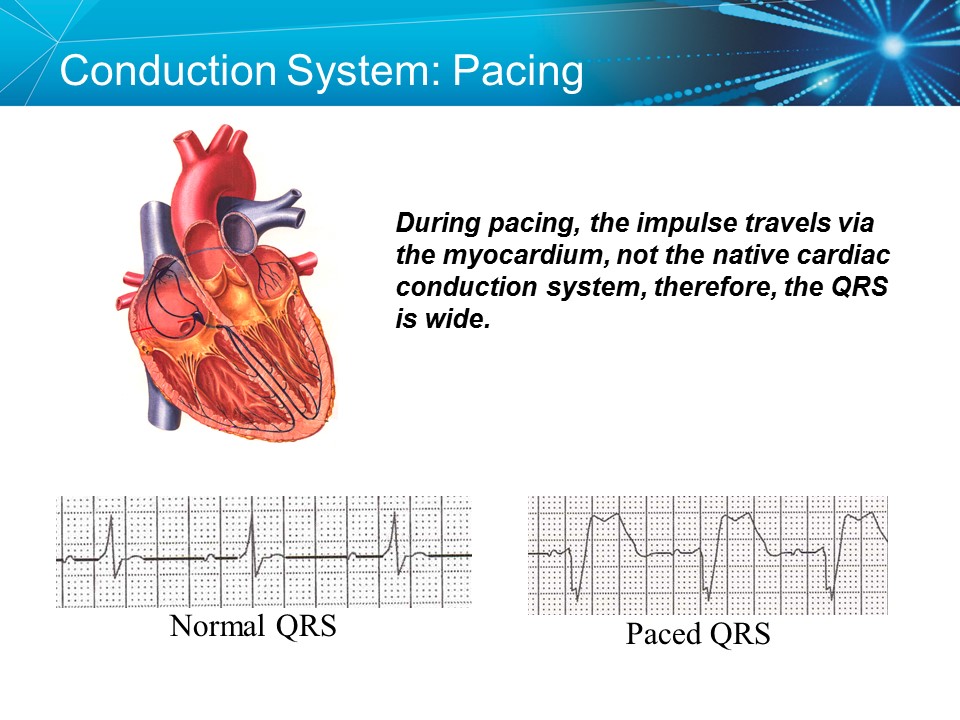 Conduction System: Pacing

During pacing, the impulse travels via the myocardium, not the native cardiac conduction system, therefore, the QRS is wide.

Normal QRS

Paced QRS